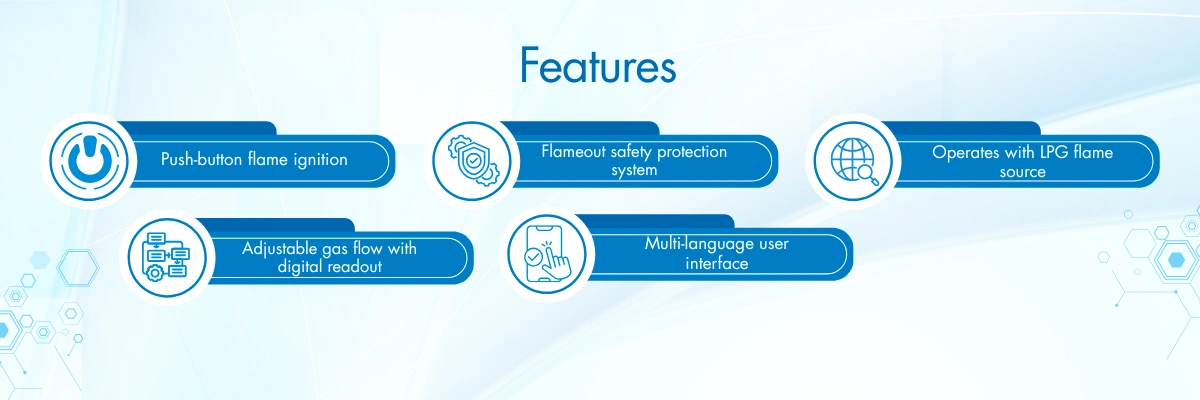 Features

Push-button flame ignition

Flameout safety protection system

Operates with LPG flame source

Adjustable gas flow with digital readout

Multi-language user interface